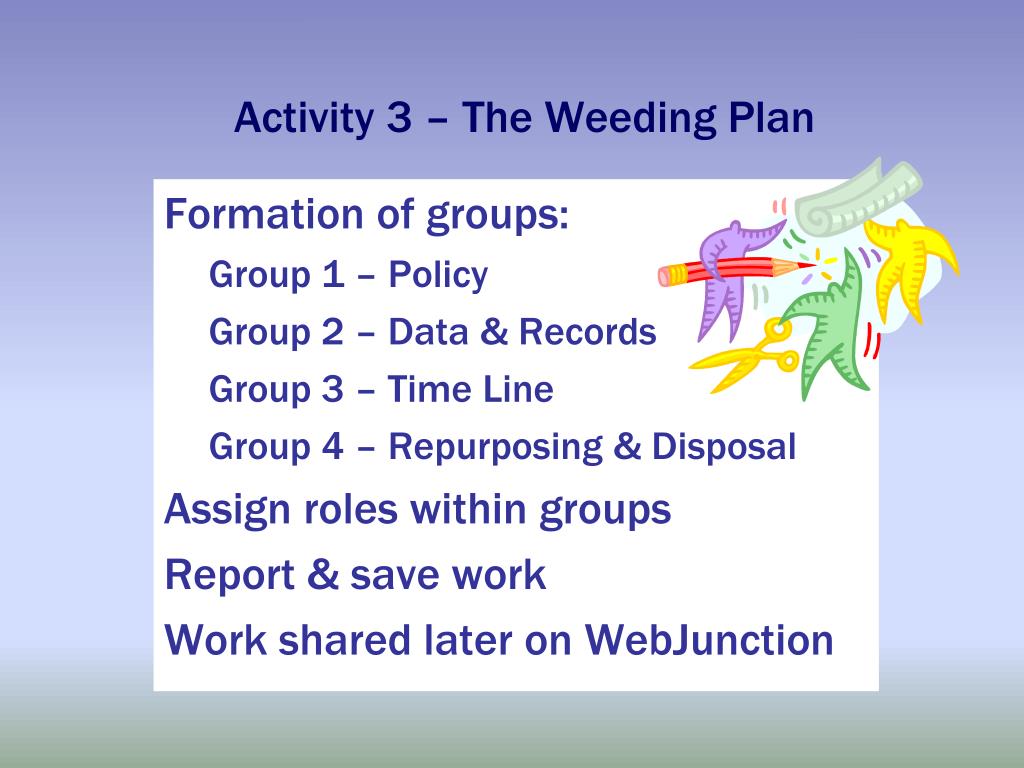 Activity 3 – The Weeding Plan

Formation of groups:

Group 1 – Policy

Group 2 – Data & Records

Group 3 – Time Line

Group 4 – Repurposing & Disposal

Assign roles within groups

Report & save work

Work shared later on WebJunction